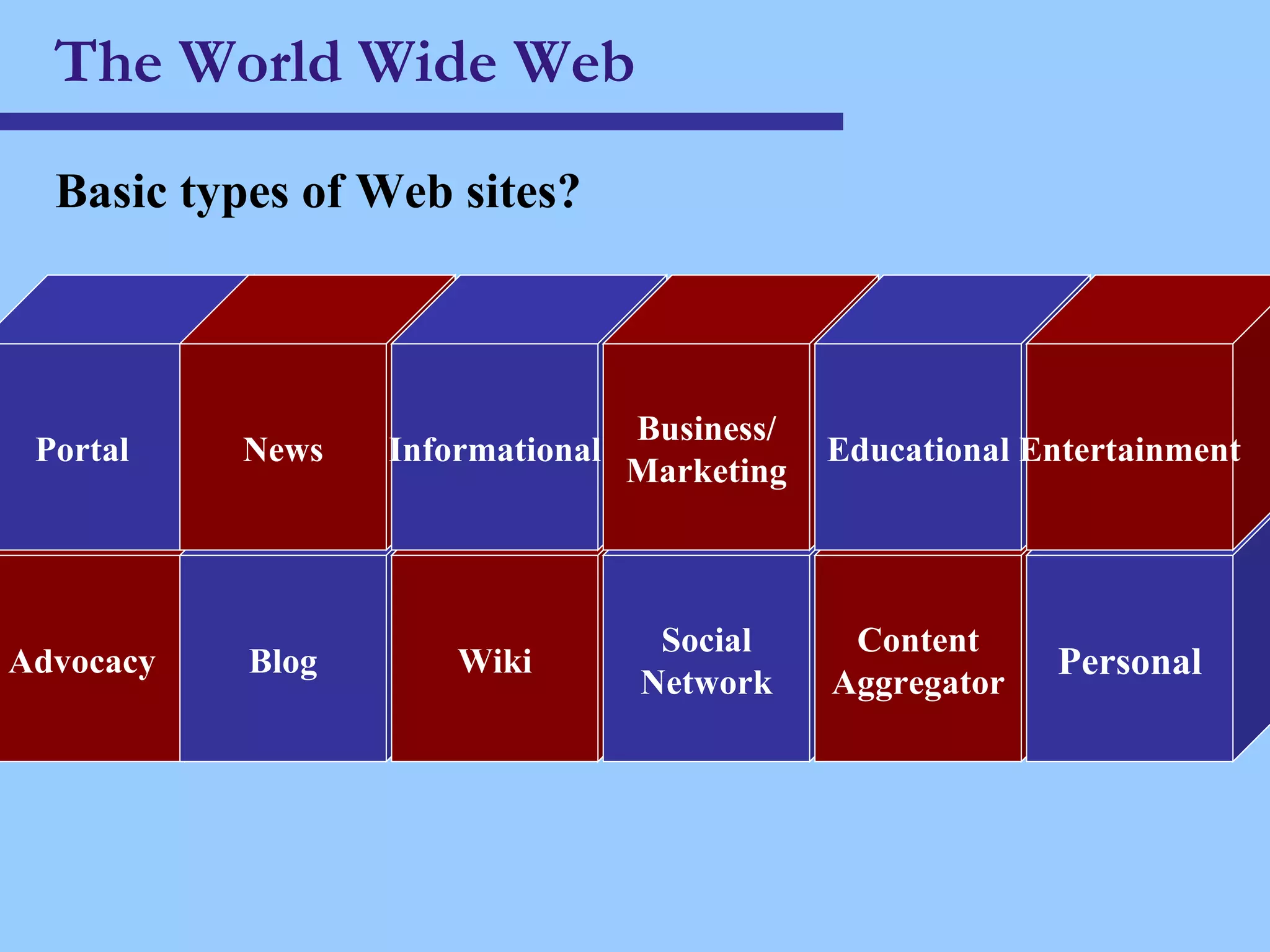 The World Wide Web

Basic types of Web sites?

Portal

News

Informational

Business/ Marketing

Educational

Entertainment

Advocacy

Blog

Wiki

Social Network

Content Aggregator

Personal